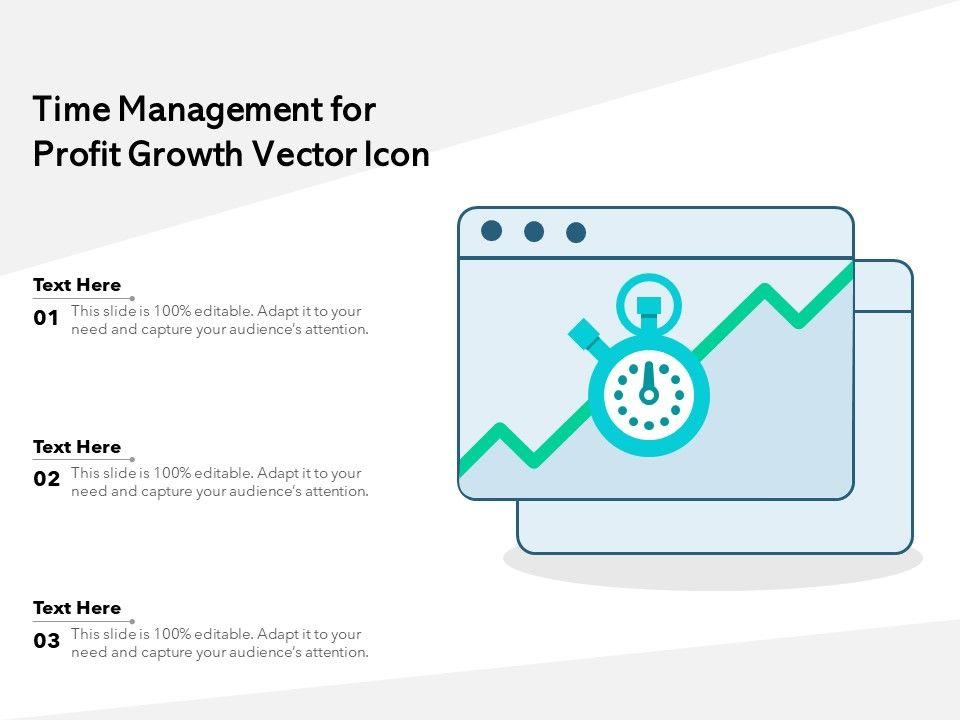 Time Management for Profit Growth Vector Icon

Text Here

01 This slide is 100% editable. Adapt it to your need and capture your audience's attention.

Text Here

02 This slide is 100% editable. Adapt it to your need and capture your audience's attention.

Text Here

03 This slide is 100% editable. Adapt it to your need and capture your audience's attention.